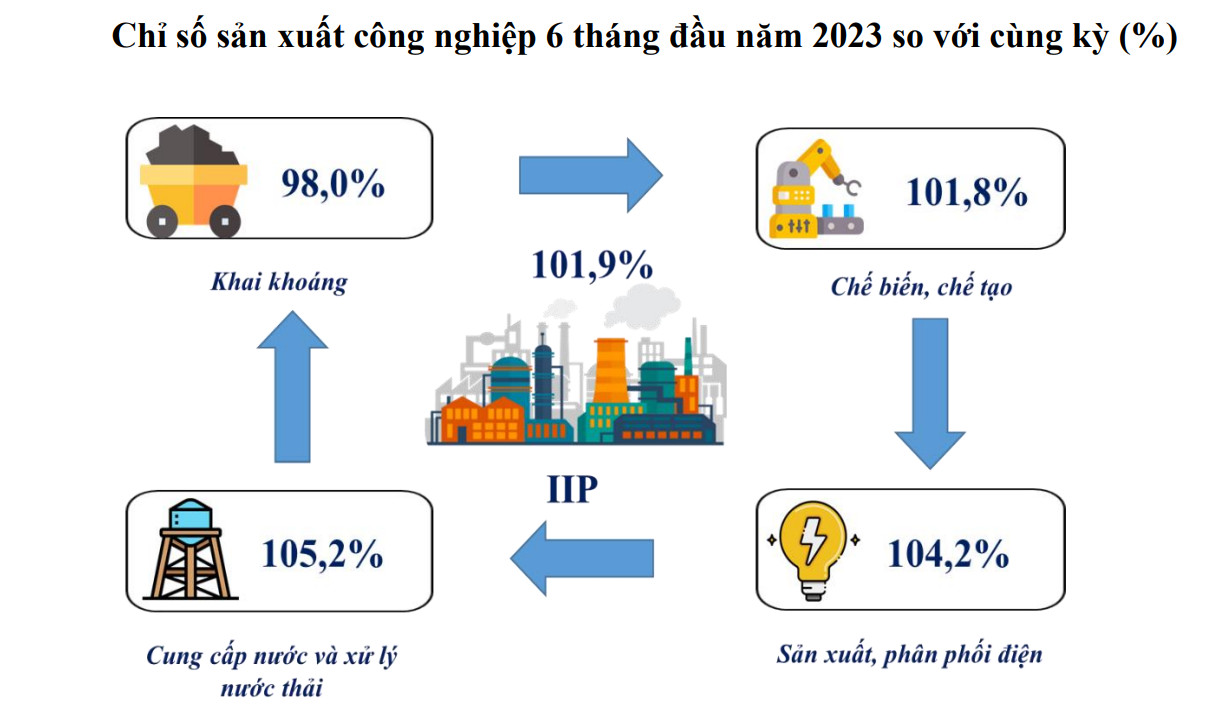 Chỉ số sản xuất công nghiệp 6 tháng đầu năm 2023 so với cùng kỳ (%)

98,0%

Khai khoáng

101,8%

Chế biến, chế tạo

101,9%

IIP

105,2%

Cung cấp nước và xử lý nước thải

104,2%

Sản xuất, phân phối điện